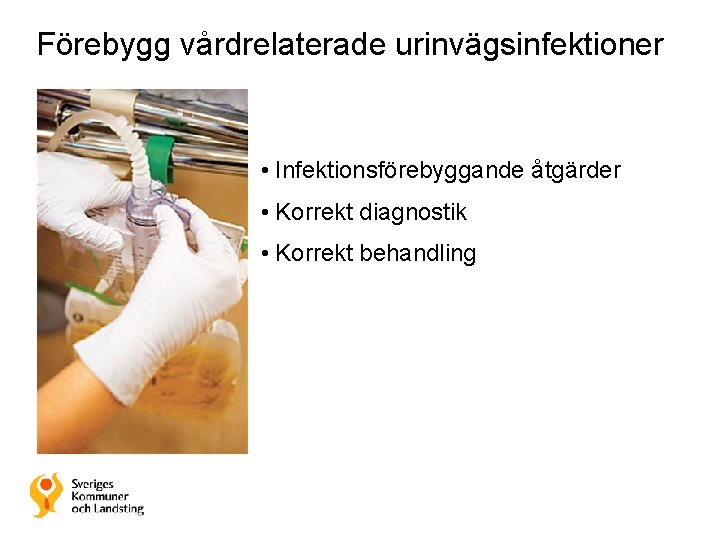 Förebygg vårdrelaterade urinvägsinfektioner

• Infektionsförebyggande åtgärder
• Korrekt diagnostik
• Korrekt behandling

Sveriges Kommuner och Landsting